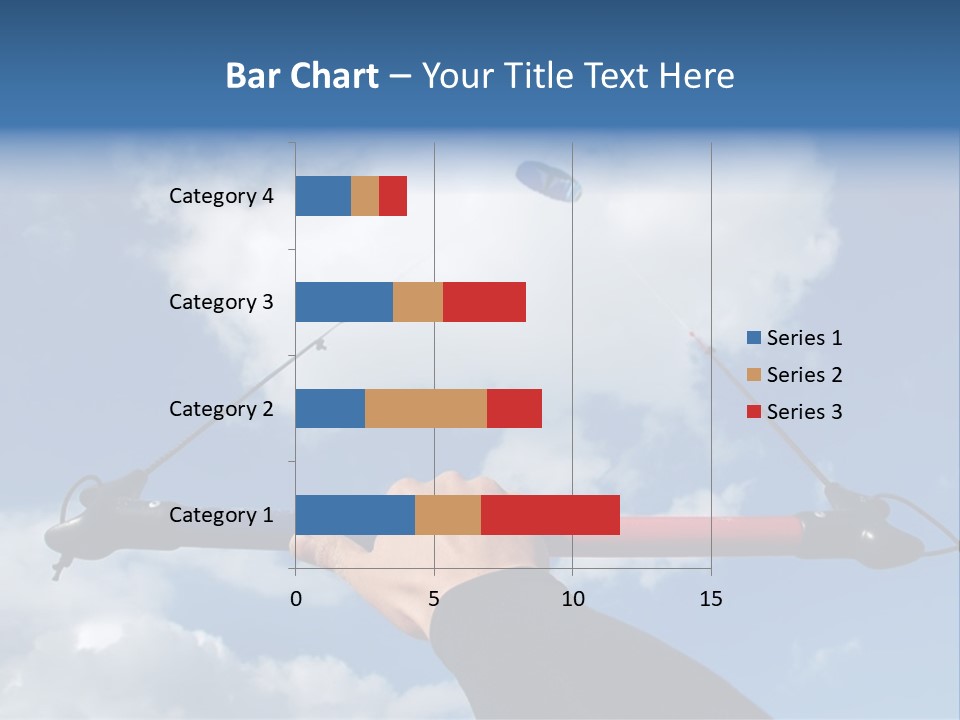 Bar Chart – Your Title Text Here

Category 4
Category 3
Category 2
Category 1

0
5
10
15

Series 1
Series 2
Series 3